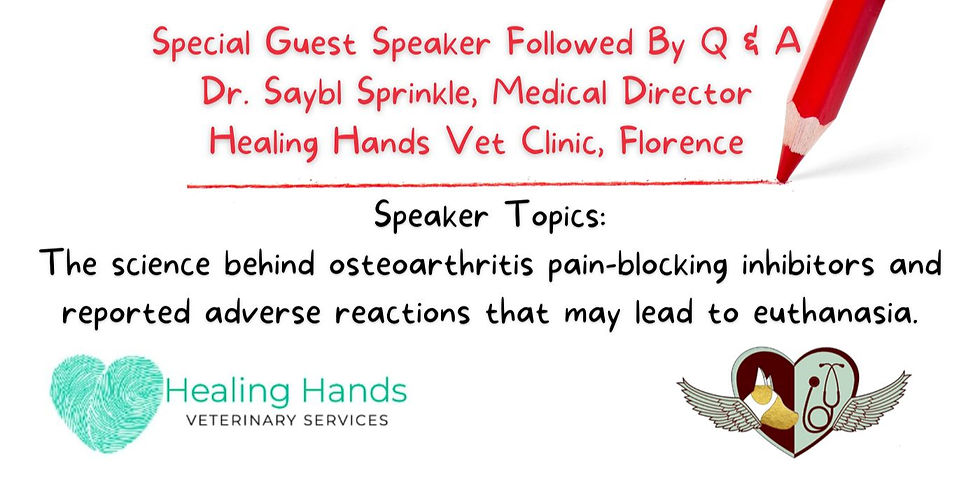 Special Guest Speaker Followed By Q & A
Dr. Saybl Sprinkle, Medical Director
Healing Hands Vet Clinic, Florence

Speaker Topics:
The science behind osteoarthritis pain-blocking inhibitors and reported adverse reactions that may lead to euthanasia.

Healing Hands
VETERINARY SERVICES